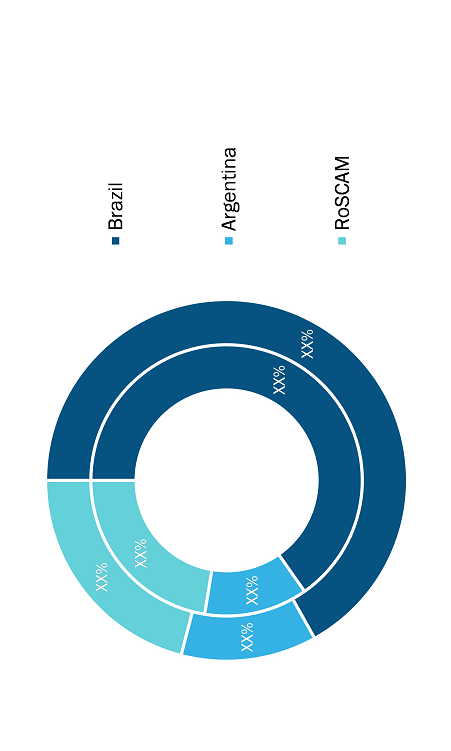 Brazil
Argentina
RoSCAM

XX%
XX%
XX%
XX%
XX%
XX%